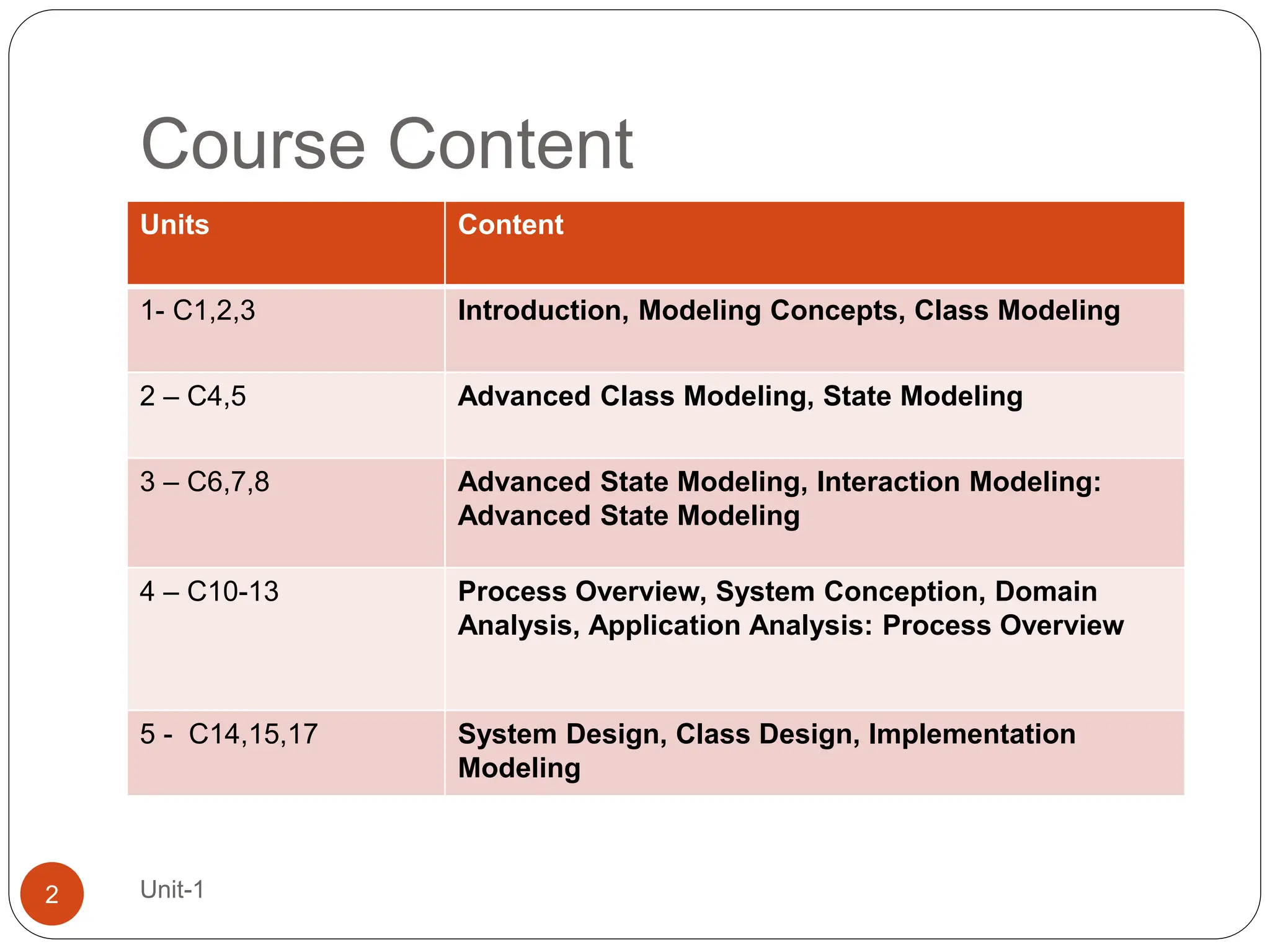 Course Content

| Units | Content |
|---|---|
| 1- C1,2,3 | Introduction, Modeling Concepts, Class Modeling |
| 2 – C4,5 | Advanced Class Modeling, State Modeling |
| 3 – C6,7,8 | Advanced State Modeling, Interaction Modeling: Advanced State Modeling |
| 4 – C10-13 | Process Overview, System Conception, Domain Analysis, Application Analysis: Process Overview |
| 5 - C14,15,17 | System Design, Class Design, Implementation Modeling |

2

Unit-1